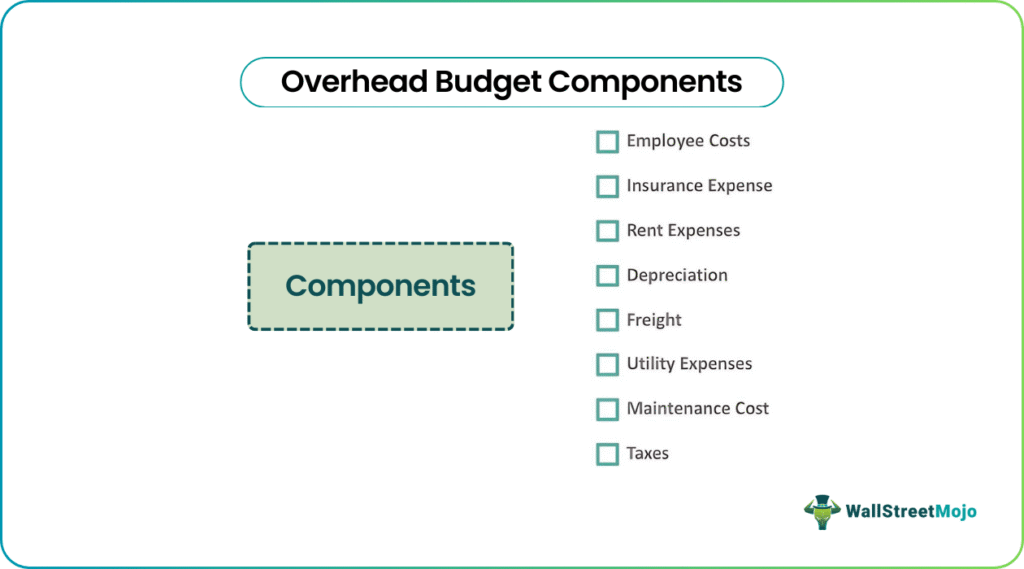 Overhead Budget Components

Components

Employee Costs

Insurance Expense

Rent Expenses

Depreciation

Freight

Utility Expenses

Maintenance Cost

Taxes

WallStreetMojo